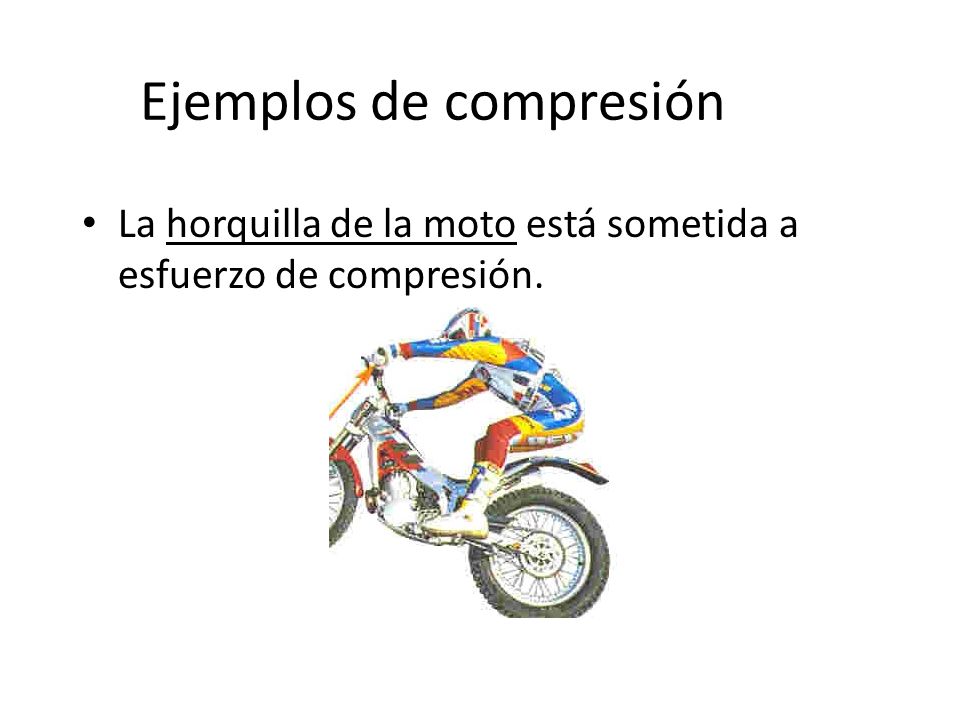 Ejemplos de compresión

• La horquilla de la moto está sometida a esfuerzo de compresión.